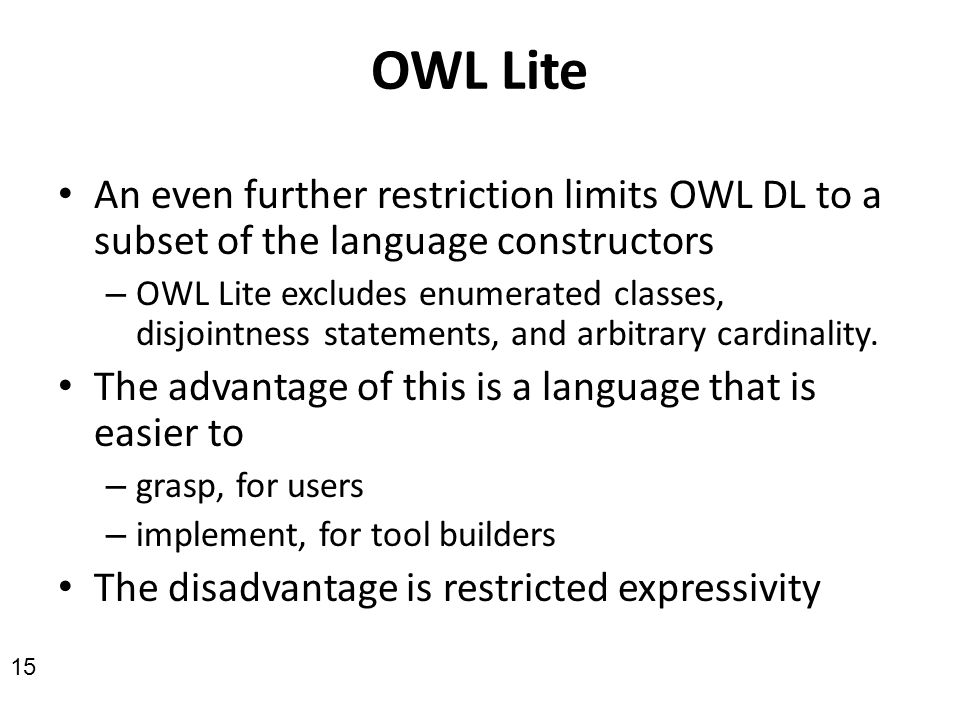 OWL Lite

• An even further restriction limits OWL DL to a subset of the language constructors
 – OWL Lite excludes enumerated classes, disjointness statements, and arbitrary cardinality.
• The advantage of this is a language that is easier to
 – grasp, for users
 – implement, for tool builders
• The disadvantage is restricted expressivity

15